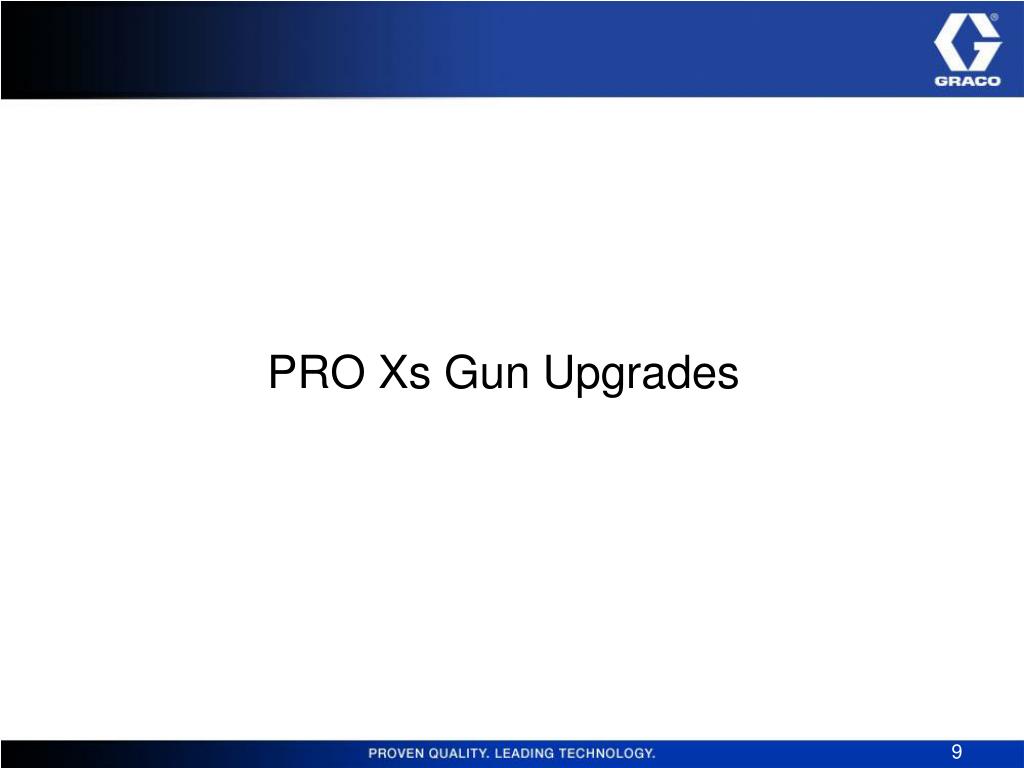 GRACO

PRO Xs Gun Upgrades

PROVEN QUALITY. LEADING TECHNOLOGY.

9